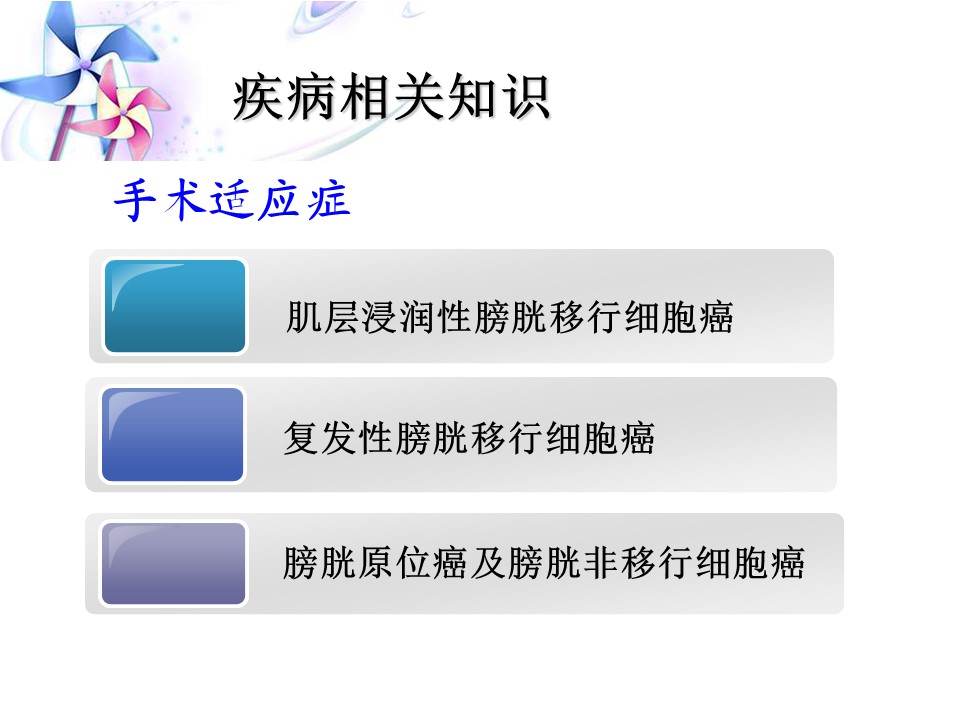 疾病相关知识

手术适应症

肌层浸润性膀胱移行细胞癌

复发性膀胱移行细胞癌

膀胱原位癌及膀胱非移行细胞癌